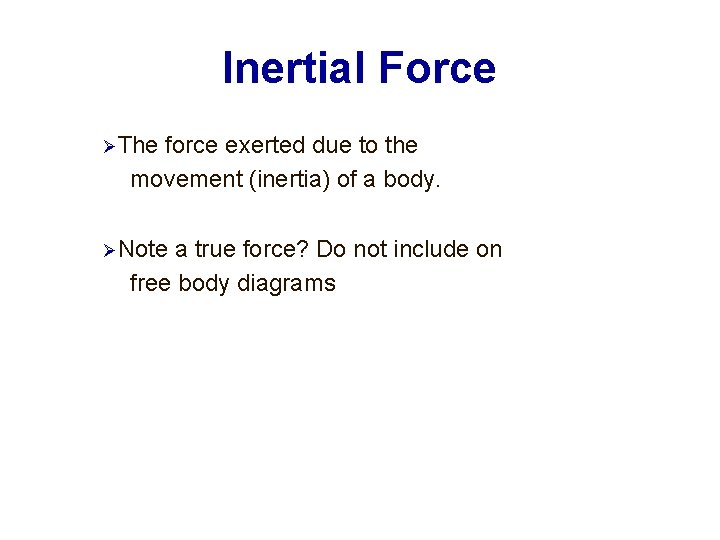 Inertial Force

➢The force exerted due to the movement (inertia) of a body.

➢Note a true force? Do not include on free body diagrams